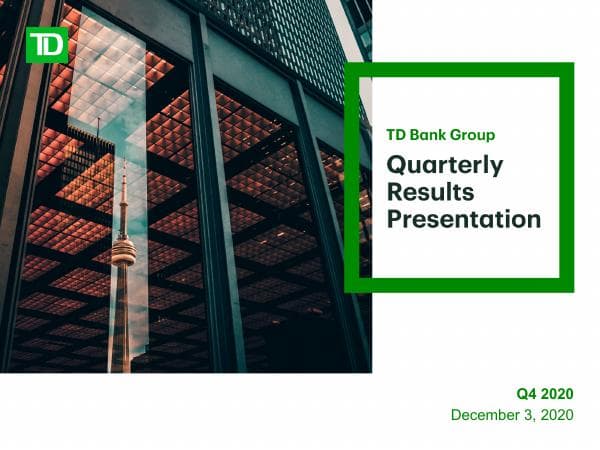 TD

TD Bank Group

Quarterly Results Presentation

Q4 2020
December 3, 2020